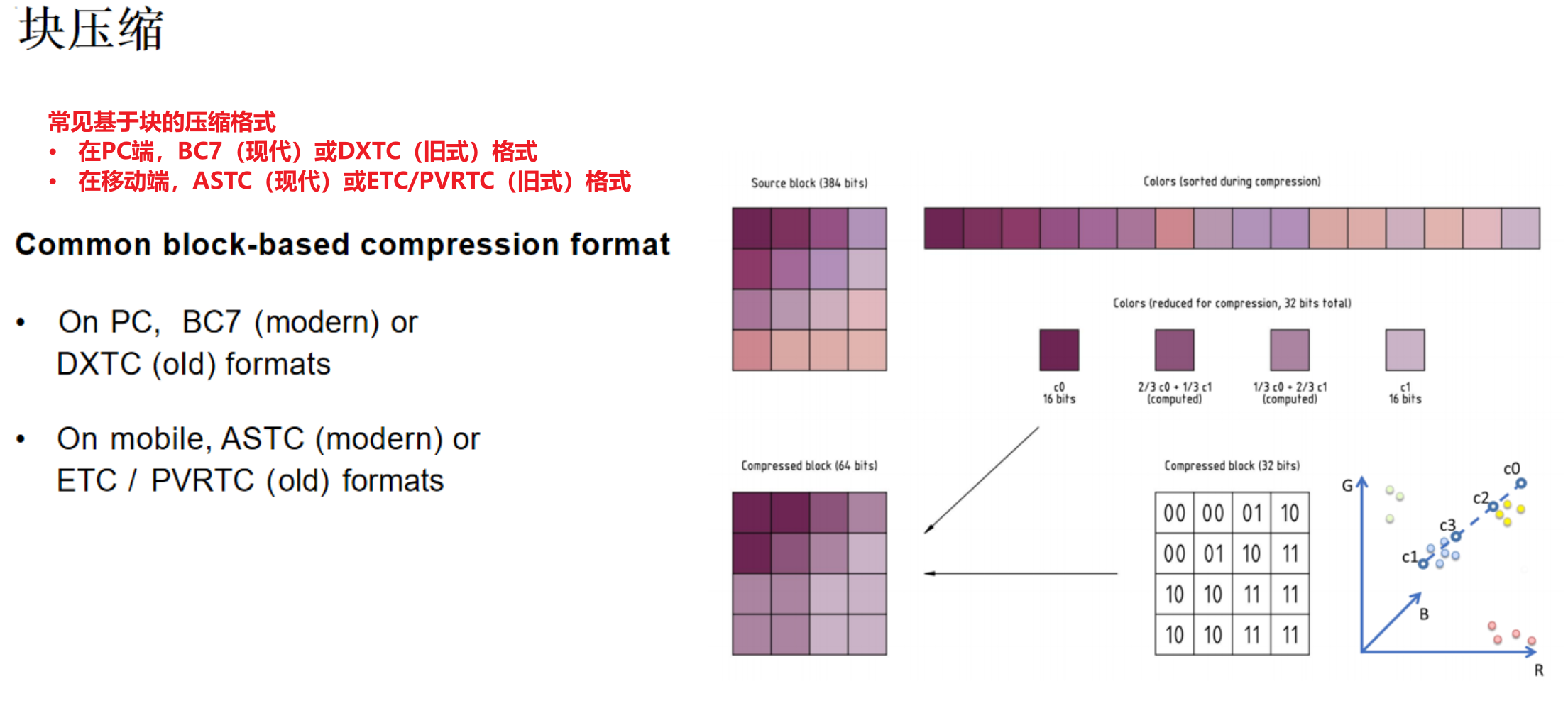 块压缩

常见基于块的压缩格式
• 在PC端，BC7（现代）或DXTC（旧式）格式
• 在移动端，ASTC（现代）或ETC/PVRTC（旧式）格式

Common block-based compression format

• On PC, BC7 (modern) or DXTC (old) formats

• On mobile, ASTC (modern) or ETC / PVRTC (old) formats

Source block (384 bits)

Colors (sorted during compression)

Colors (reduced for compression, 32 bits total)

c0
16 bits

2/3 c0 + 1/3 c1
(computed)

1/3 c0 + 2/3 c1
(computed)

c1
16 bits

Compressed block (64 bits)

Compressed block (32 bits)

| 00 | 00 | 01 | 10 |
|---|---|---|---|
| 00 | 01 | 10 | 11 |
| 10 | 10 | 11 | 11 |
| 10 | 10 | 11 | 11 |

G
c0
c2
c3
c1
B
R